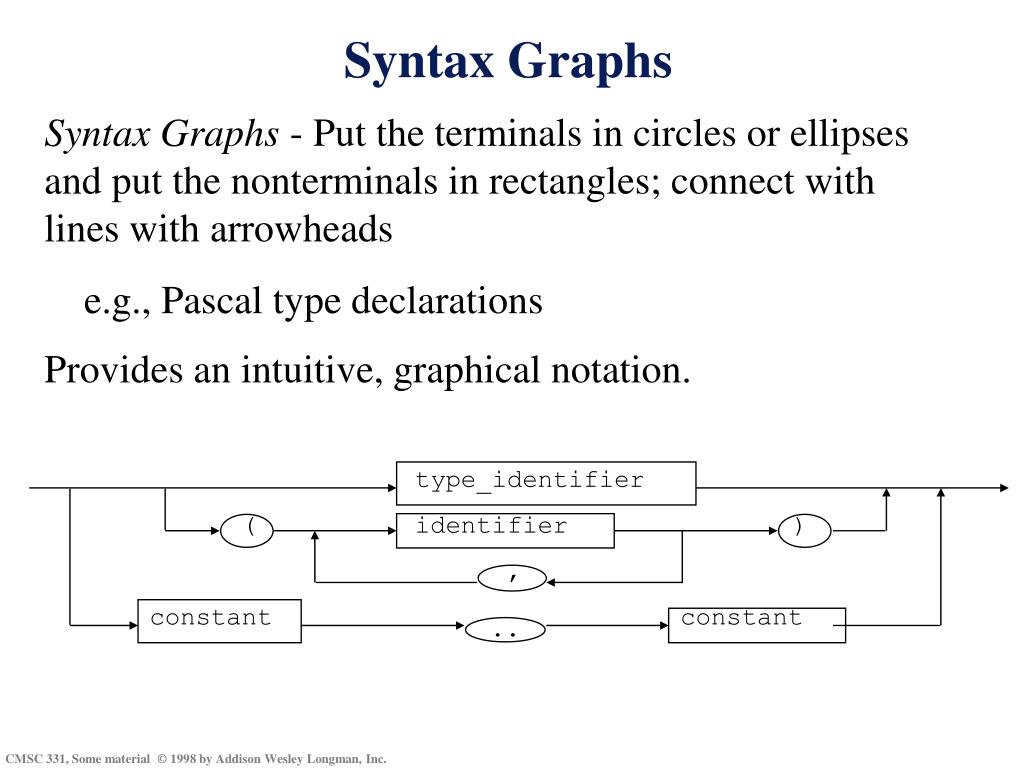 Syntax Graphs

Syntax Graphs - Put the terminals in circles or ellipses and put the nonterminals in rectangles; connect with lines with arrowheads

e.g., Pascal type declarations

Provides an intuitive, graphical notation.

type_identifier

(

identifier

)

,

constant

..

constant

CMSC 331, Some material © 1998 by Addison Wesley Longman, Inc.